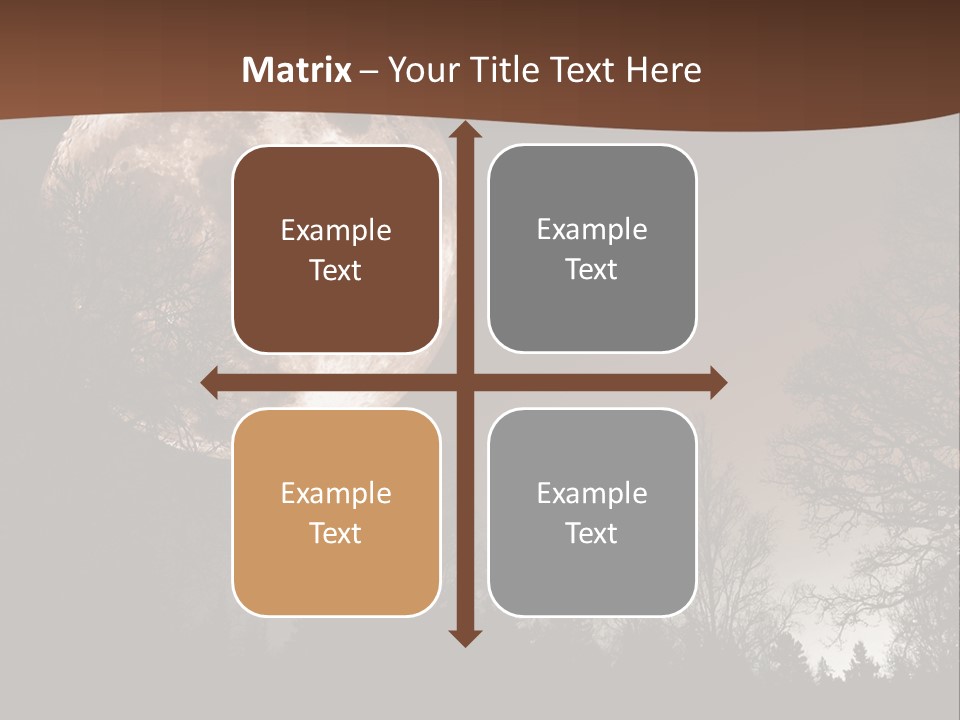 Matrix – Your Title Text Here

Example Text

Example Text

Example Text

Example Text